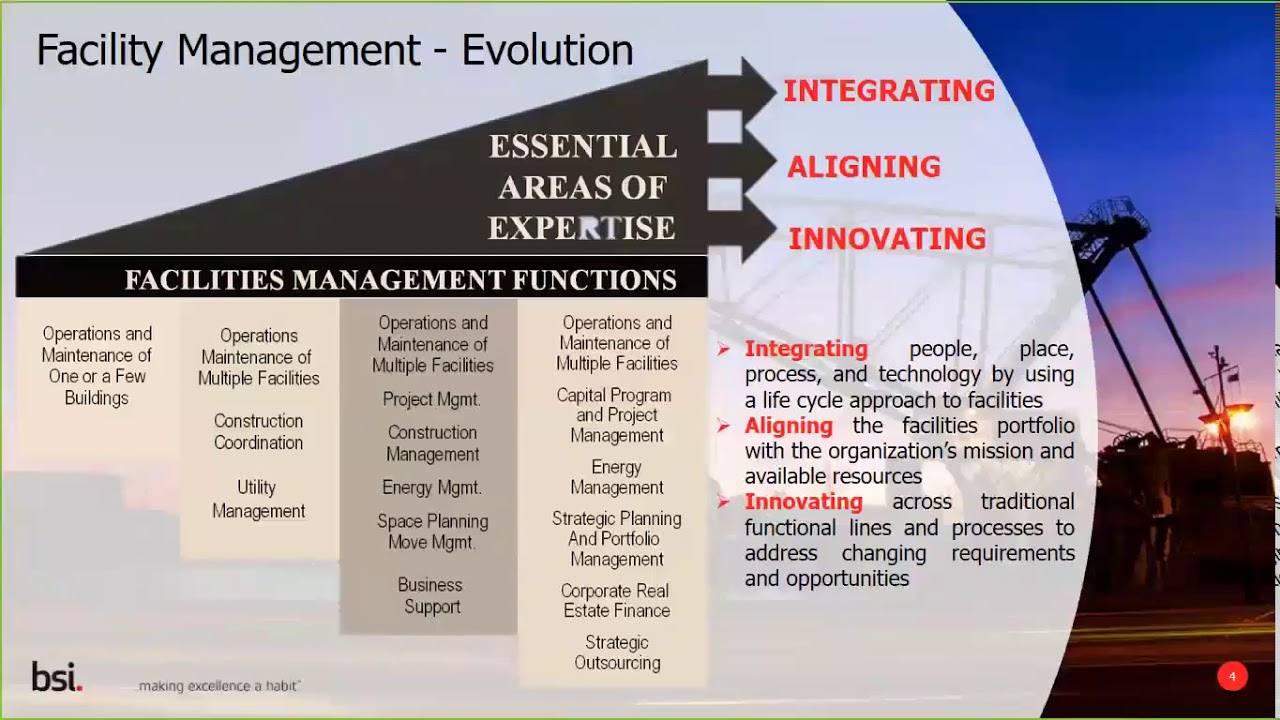 Facility Management - Evolution

ESSENTIAL AREAS OF EXPERTISE

INTEGRATING

ALIGNING

INNOVATING

FACILITIES MANAGEMENT FUNCTIONS

Operations and Maintenance of One or a Few Buildings

Operations Maintenance of Multiple Facilities

Construction Coordination

Utility Management

Operations and Maintenance of Multiple Facilities

Project Mgmt.

Construction Management

Energy Mgmt.

Space Planning Move Mgmt.

Business Support

Operations and Maintenance of Multiple Facilities

Capital Program and Project Management

Energy Management

Strategic Planning And Portfolio Management

Corporate Real Estate Finance

Strategic Outsourcing

➢ Integrating people, place, process, and technology by using a life cycle approach to facilities
➢ Aligning the facilities portfolio with the organization's mission and available resources
➢ Innovating across traditional functional lines and processes to address changing requirements and opportunities

bsi. ...making excellence a habit"

4